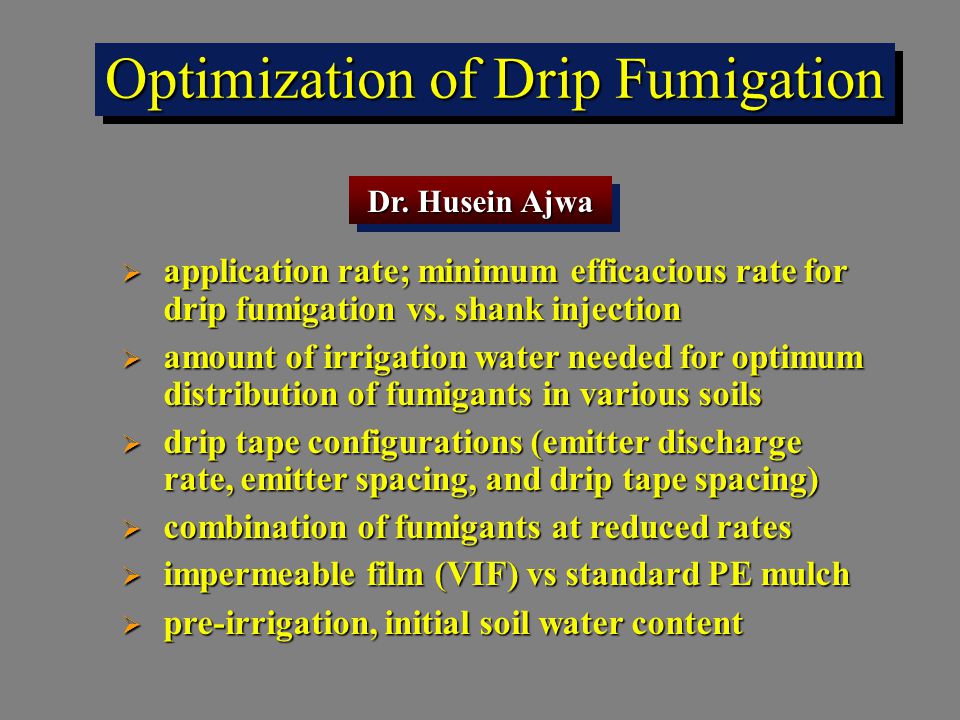 Optimization of Drip Fumigation

Dr. Husein Ajwa

➢ application rate; minimum efficacious rate for drip fumigation vs. shank injection

➢ amount of irrigation water needed for optimum distribution of fumigants in various soils

➢ drip tape configurations (emitter discharge rate, emitter spacing, and drip tape spacing)

➢ combination of fumigants at reduced rates

➢ impermeable film (VIF) vs standard PE mulch

➢ pre-irrigation, initial soil water content